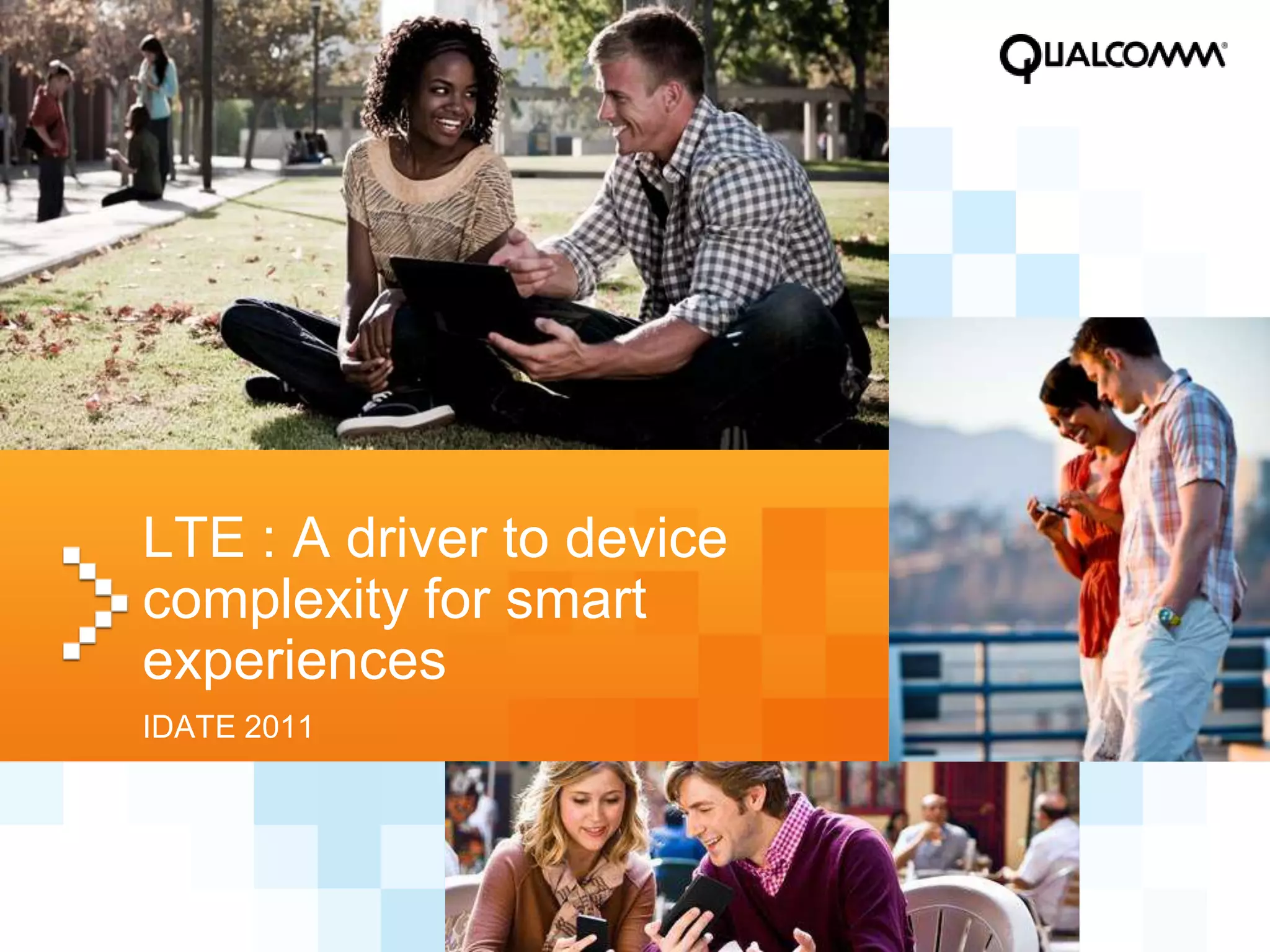 QUALCOMM®

LTE : A driver to device complexity for smart experiences

IDATE 2011